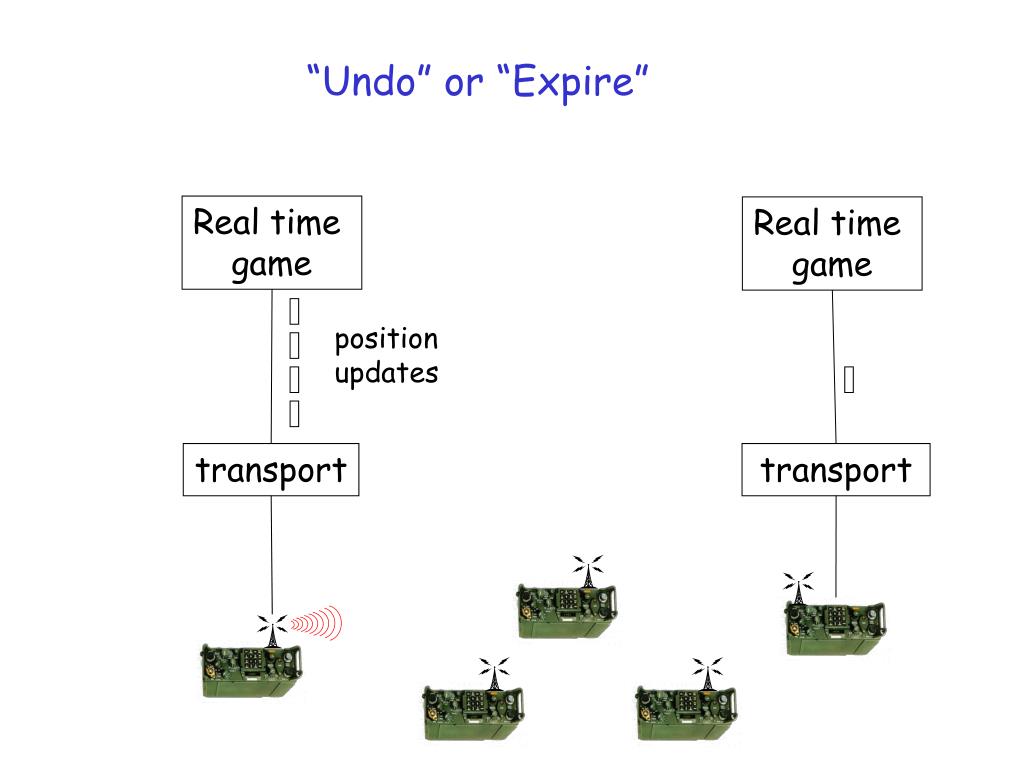 “Undo” or “Expire”

Real time game

position updates

transport

Real time game

transport